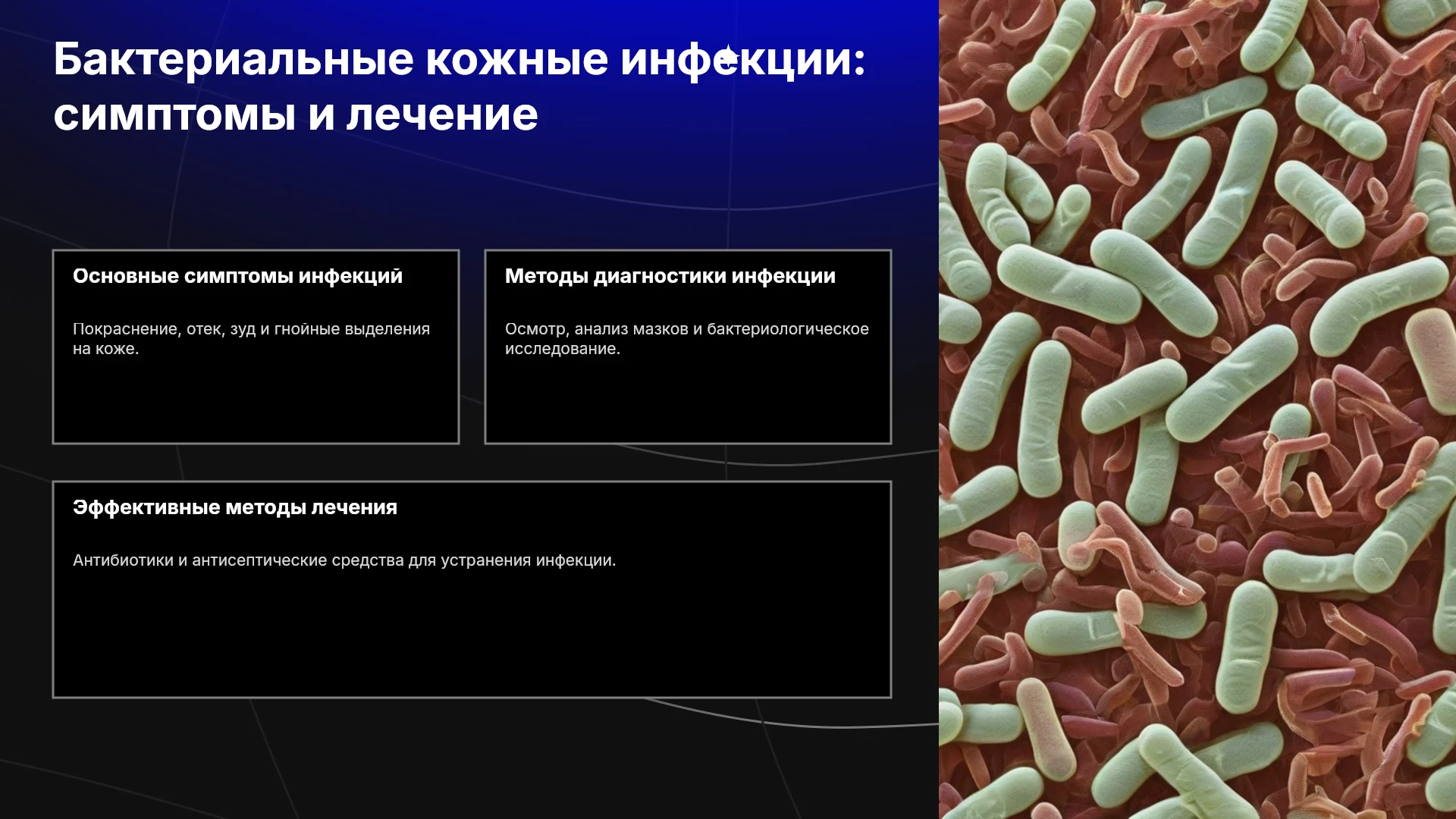 Бактериальные кожные инфекции: симптомы и лечение

Основные симптомы инфекций

Покраснение, отек, зуд и гнойные выделения на коже.

Методы диагностики инфекции

Осмотр, анализ мазков и бактериологическое исследование.

Эффективные методы лечения

Антибиотики и антисептические средства для устранения инфекции.